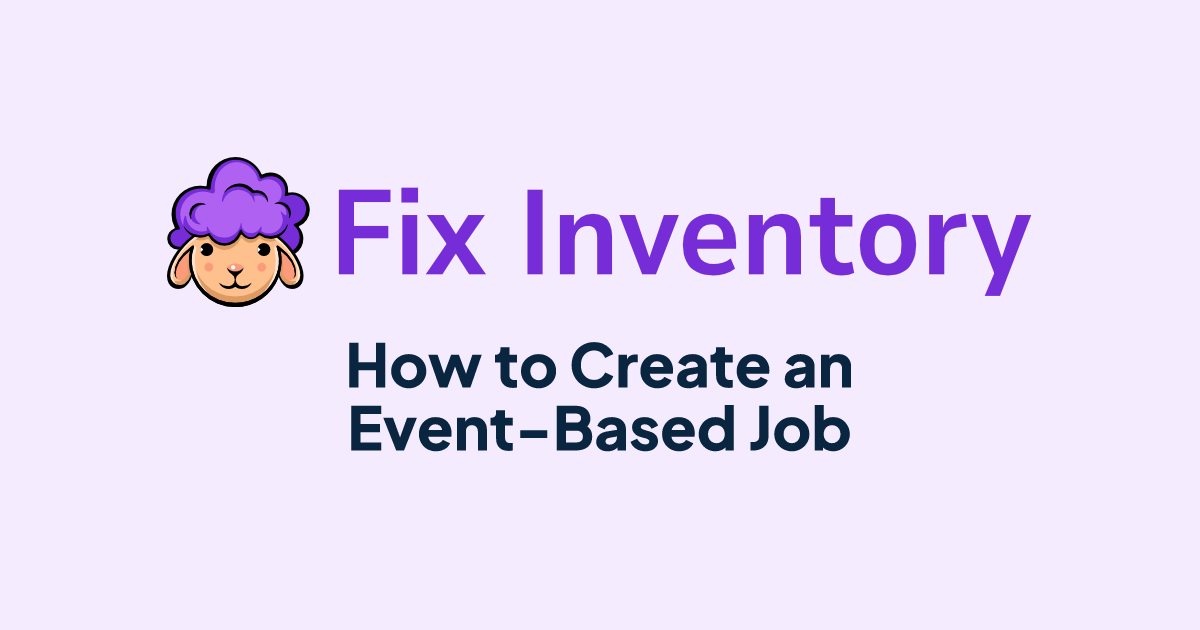 Fix Inventory

How to Create an Event-Based Job